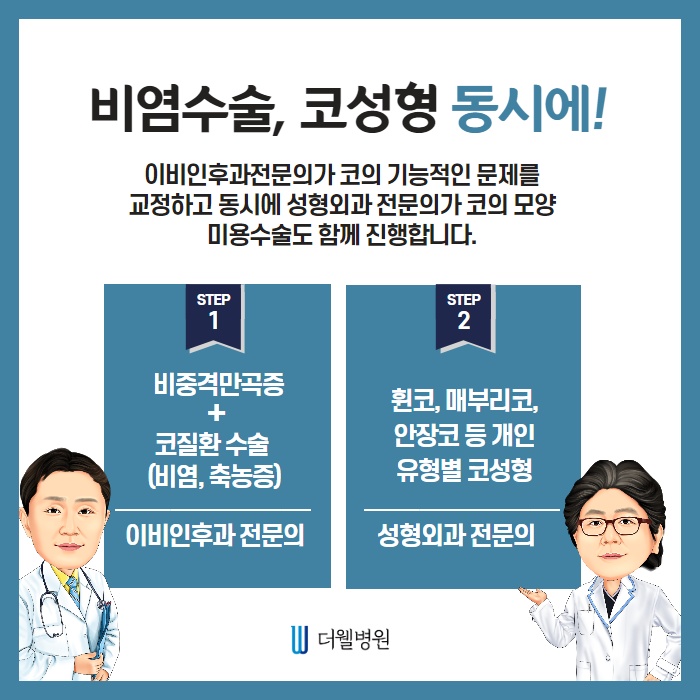 비염수술, 코성형 동시에!

이비인후과전문의가 코의 기능적인 문제를 교정하고 동시에 성형외과 전문의가 코의 모양 미용수술도 함께 진행합니다.

STEP
1

비중격만곡증
+
코질환 수술
(비염, 축농증)

이비인후과 전문의

STEP
2

휜코, 매부리코,
안장코 등 개인
유형별 코성형

성형외과 전문의

더웰병원